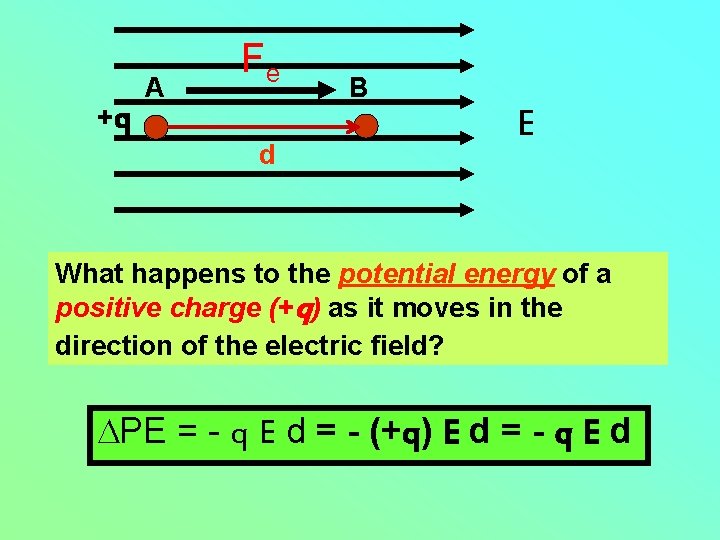 $F_e$

A B

+q

E

d

What happens to the potential energy of a positive charge (+q) as it moves in the direction of the electric field?

$\Delta PE = - q E d = - (+q) E d = - q E d$